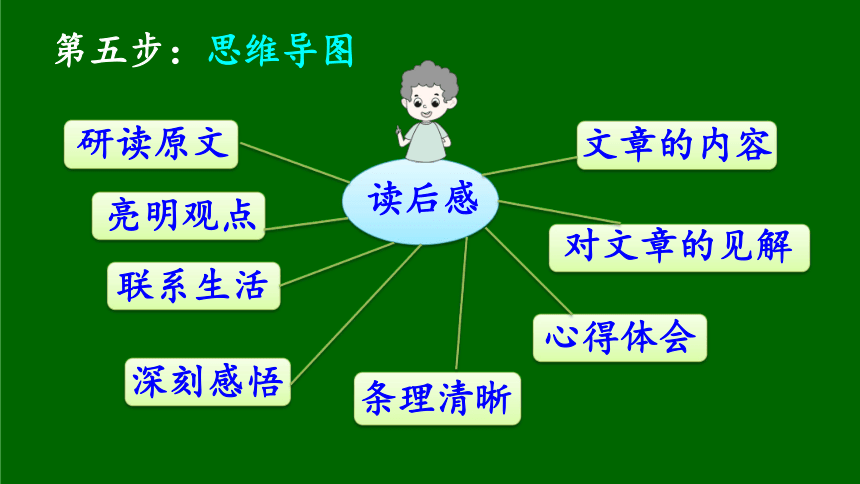 第五步：思维导图

读后感

研读原文

亮明观点

联系生活

深刻感悟

条理清晰

文章的内容

对文章的见解

心得体会